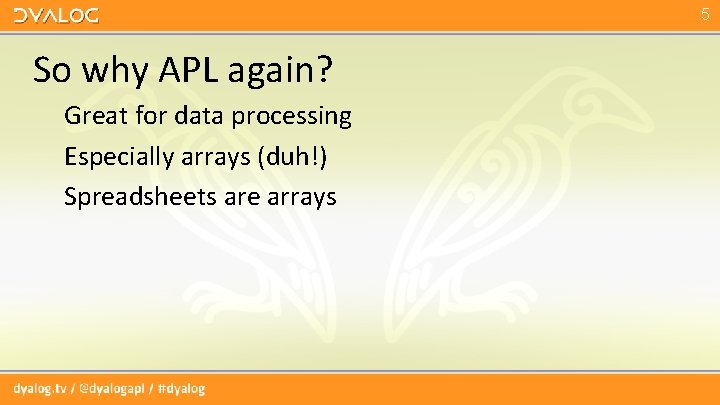 DYALOG

5

So why APL again?

Great for data processing

Especially arrays (duh!)

Spreadsheets are arrays

dyalog.tv / @dyalogapl / #dyalog